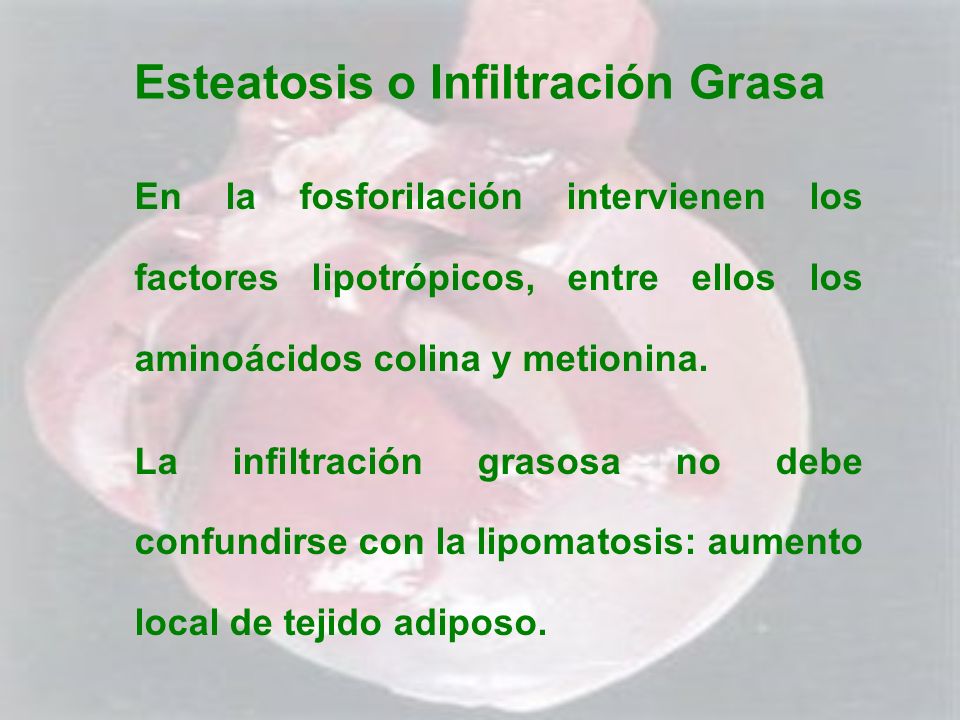 Esteatosis o Infiltración Grasa

En la fosforilación intervienen los factores lipotrópicos, entre ellos los aminoácidos colina y metionina.

La infiltración grasosa no debe confundirse con la lipomatosis: aumento local de tejido adiposo.